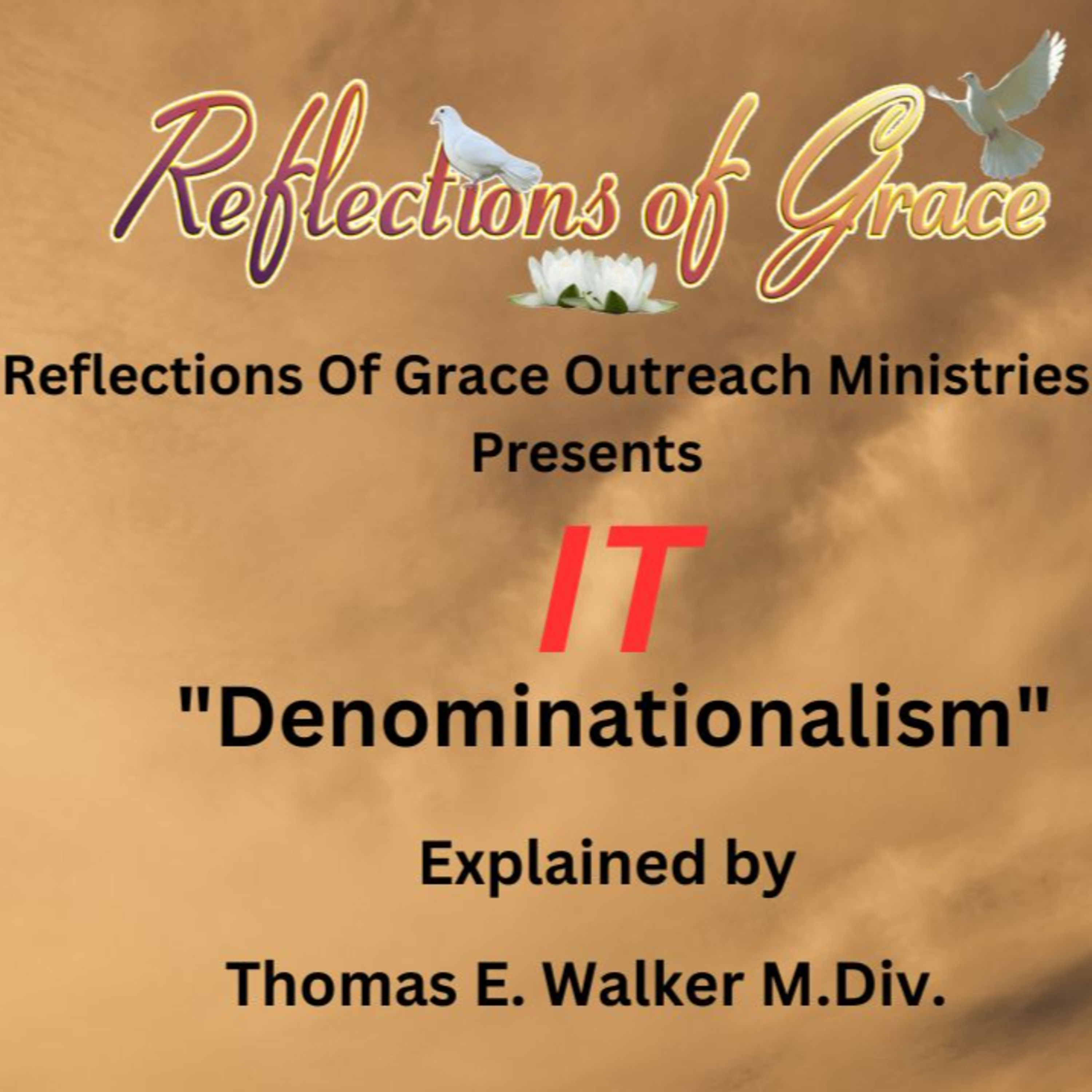 Reflections of Grace

Reflections Of Grace Outreach Ministries
Presents

IT

"Denominationalism"

Explained by

Thomas E. Walker M.Div.